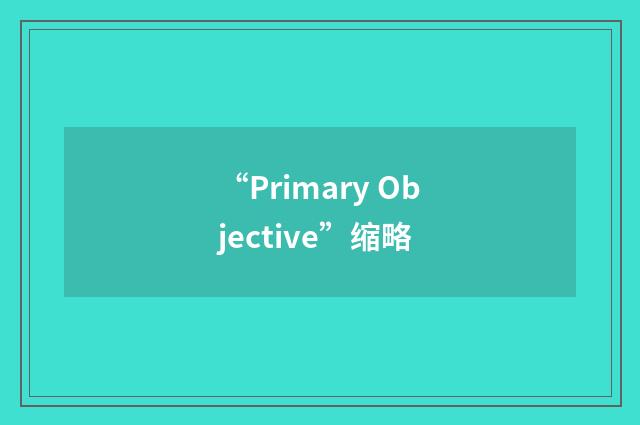 “Primary Objective”缩略